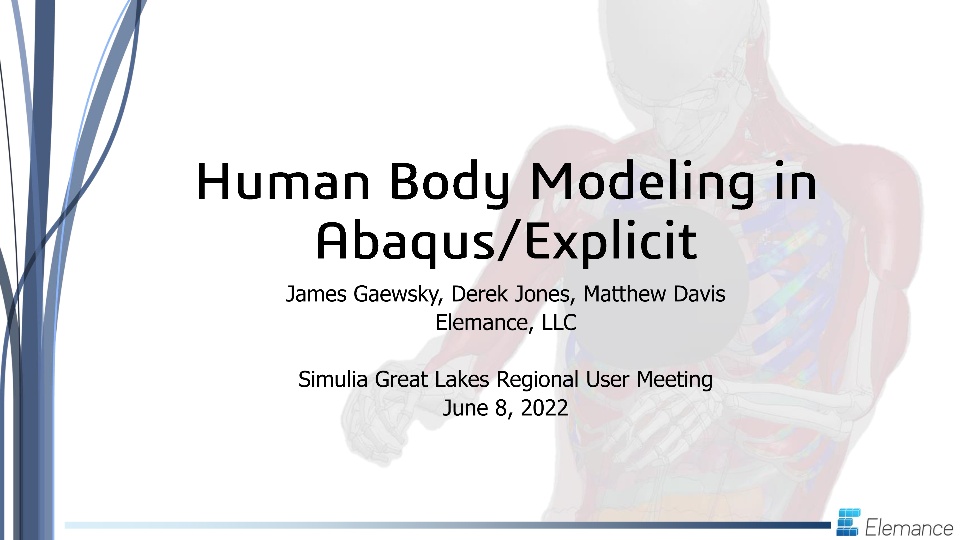 Human Body Modeling in Abaqus/Explicit

James Gaewsky, Derek Jones, Matthew Davis
Elemance, LLC

Simulia Great Lakes Regional User Meeting
June 8, 2022

Elemance